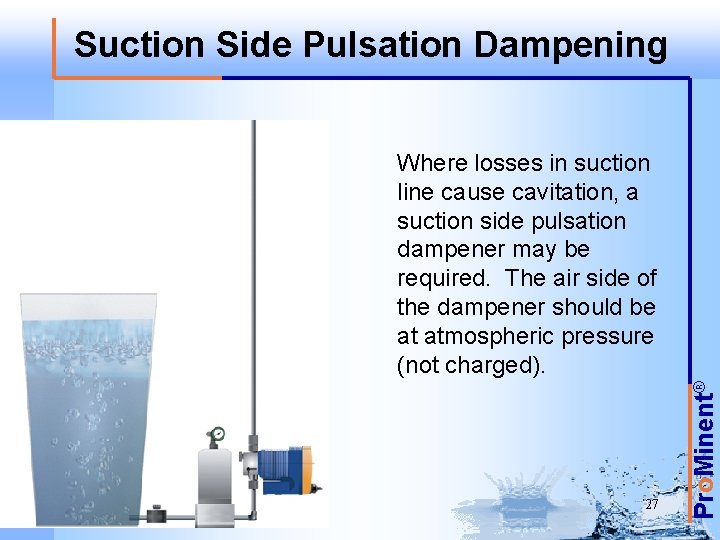 Suction Side Pulsation Dampening

Where losses in suction line cause cavitation, a suction side pulsation dampener may be required. The air side of the dampener should be at atmospheric pressure (not charged).

ProMinent®

27